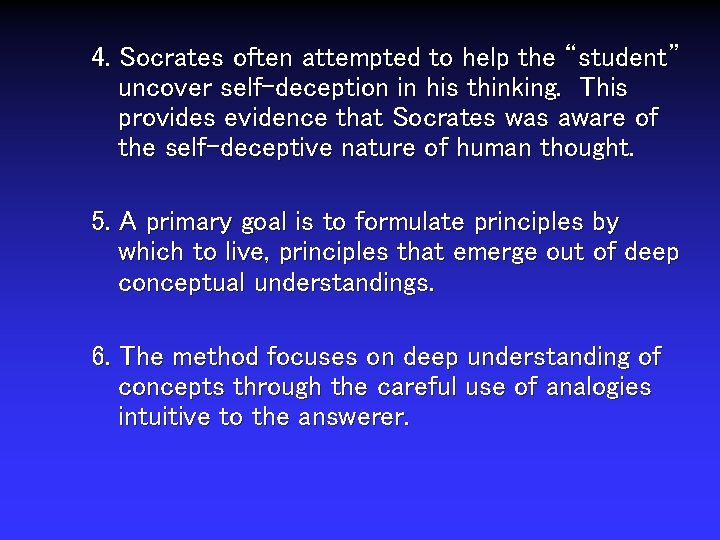 4. Socrates often attempted to help the “student” uncover self-deception in his thinking.  This provides evidence that Socrates was aware of the self-deceptive nature of human thought.

5. A primary goal is to formulate principles by which to live, principles that emerge out of deep conceptual understandings.

6. The method focuses on deep understanding of concepts through the careful use of analogies intuitive to the answerer.